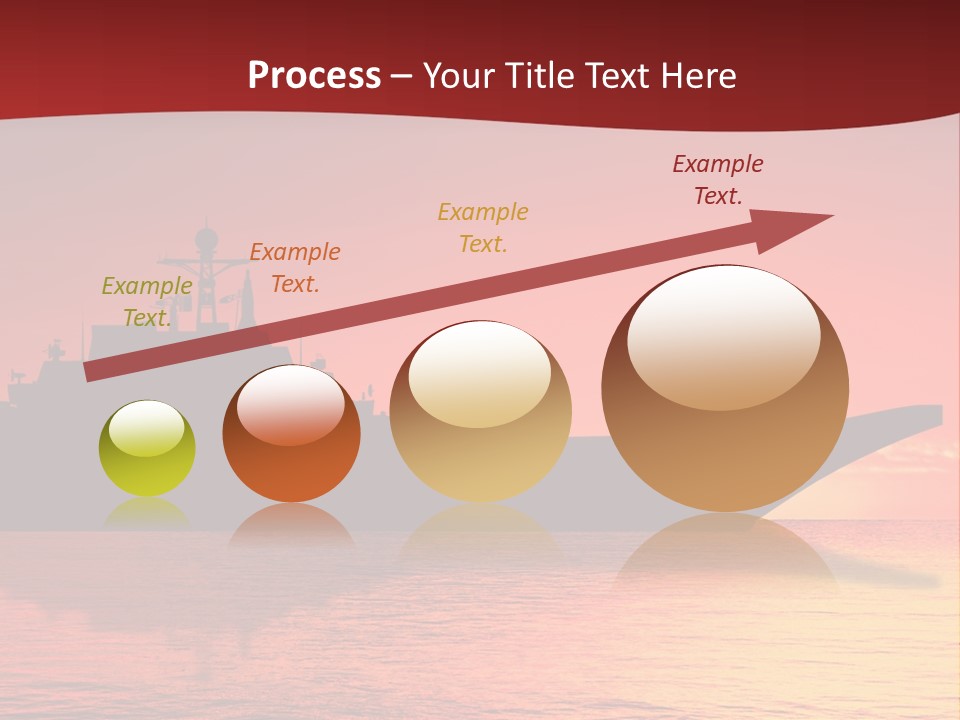 Process – Your Title Text Here

Example Text.

Example Text.

Example Text.

Example Text.